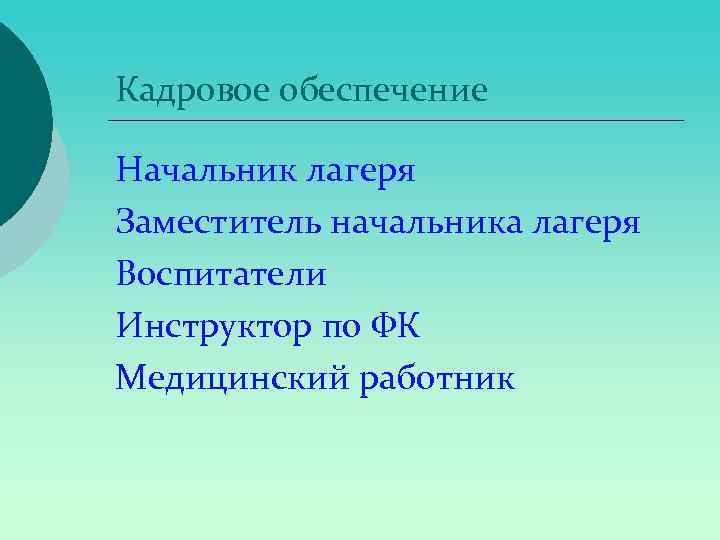 Кадровое обеспечение

Начальник лагеря
Заместитель начальника лагеря
Воспитатели
Инструктор по ФК
Медицинский работник